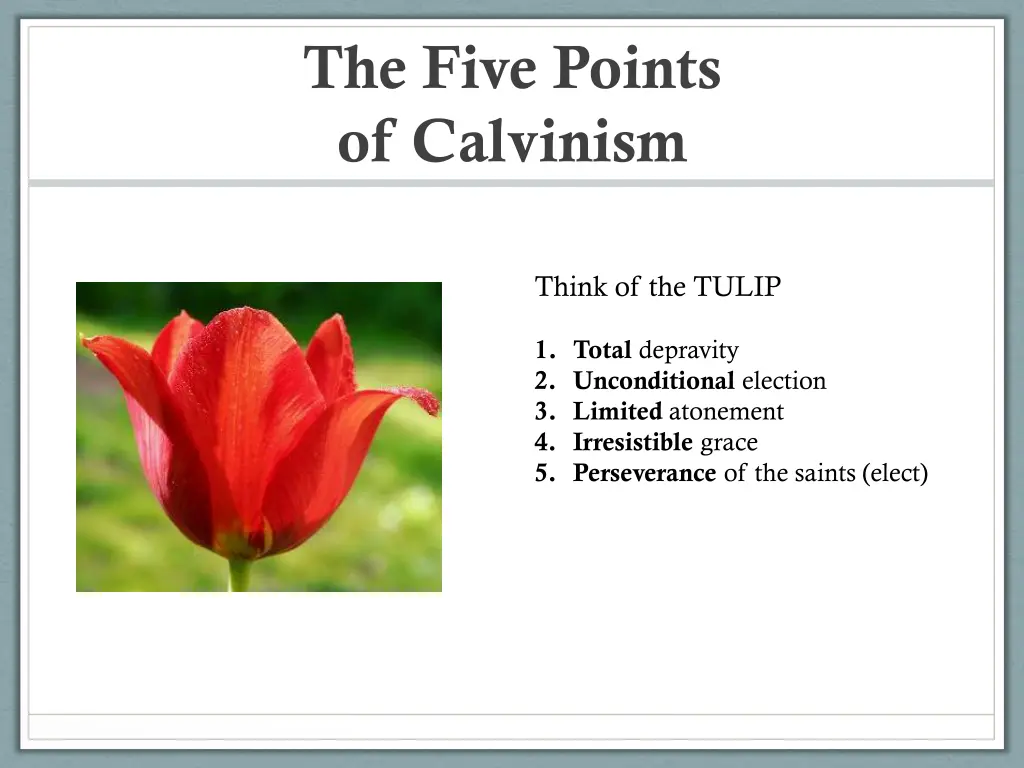 The Five Points of Calvinism

Think of the TULIP

1. Total depravity
2. Unconditional election
3. Limited atonement
4. Irresistible grace
5. Perseverance of the saints (elect)